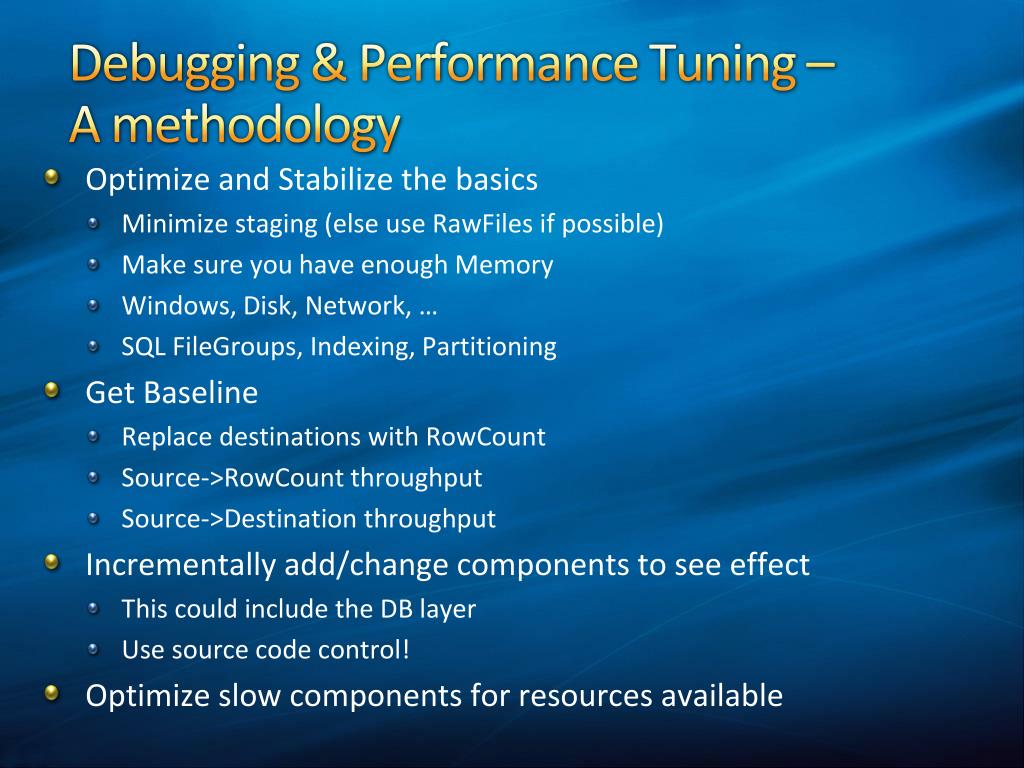 Debugging & Performance Tuning – A methodology

Optimize and Stabilize the basics
Minimize staging (else use RawFiles if possible)
Make sure you have enough Memory
Windows, Disk, Network, …
SQL FileGroups, Indexing, Partitioning

Get Baseline
Replace destinations with RowCount
Source->RowCount throughput
Source->Destination throughput

Incrementally add/change components to see effect
This could include the DB layer
Use source code control!

Optimize slow components for resources available